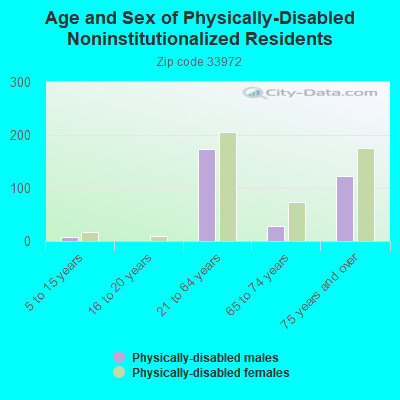 Age and Sex of Physically-Disabled Noninstitutionalized Residents

Zip code 33972

City-Data.com

300
200
100
0

5 to 15 years
16 to 20 years
21 to 64 years
65 to 74 years
75 years and over

Physically-disabled males
Physically-disabled females